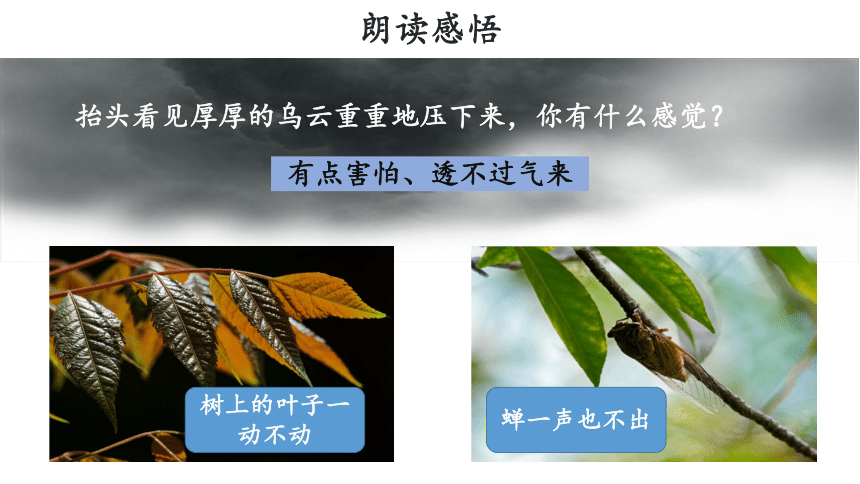 朗读感悟

抬头看见厚厚的乌云重重地压下来，你有什么感觉？

有点害怕、透不过气来

树上的叶子一动不动

蝉一声也不出